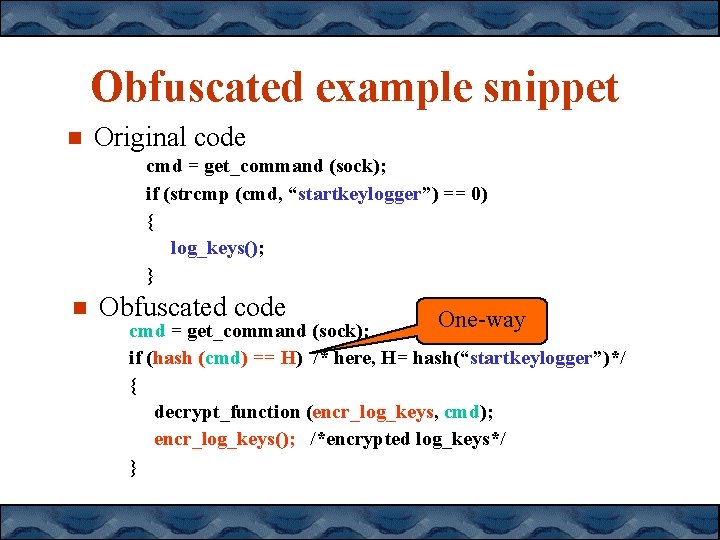 Obfuscated example snippet

Original code

cmd = get_command (sock);
if (strcmp (cmd, “startkeylogger”) == 0)
{
log_keys();
}

Obfuscated code

One-way

cmd = get_command (sock);
if (hash (cmd) == H) /* here, H= hash(“startkeylogger”)*/
{
decrypt_function (encr_log_keys, cmd);
encr_log_keys(); /*encrypted log_keys*/
}